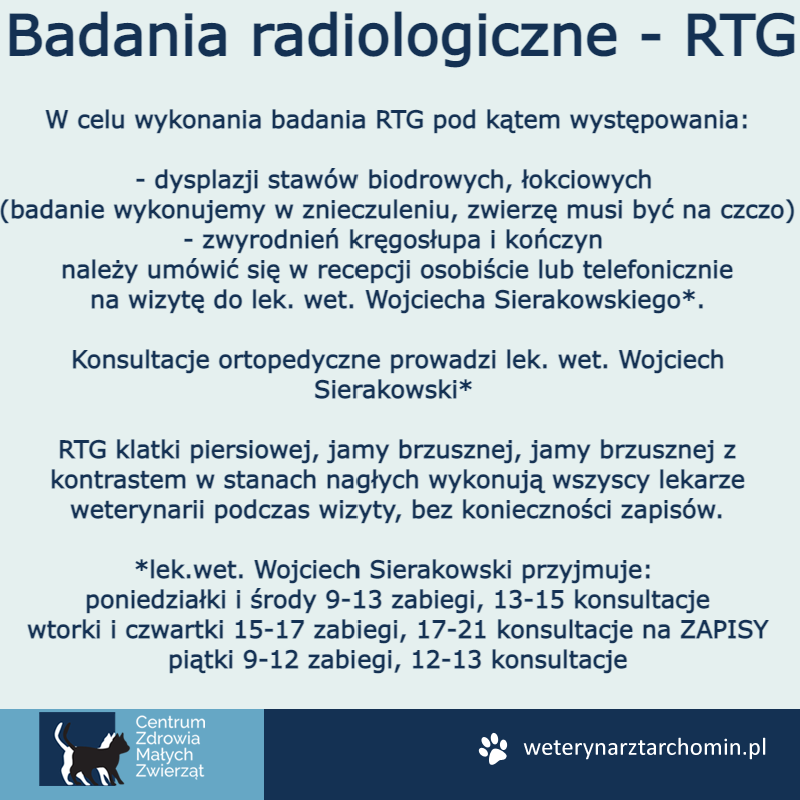 Badania radiologiczne - RTG

W celu wykonania badania RTG pod kątem występowania:

- dysplazji stawów biodrowych, łokciowych
(badanie wykonujemy w znieczuleniu, zwierzę musi być na czczo)
- zwyrodnień kręgosłupa i kończyn
należy umówić się w recepcji osobiście lub telefonicznie na wizytę do lek. wet. Wojciecha Sierakowskiego*.

Konsultacje ortopedyczne prowadzi lek. wet. Wojciech Sierakowski*

RTG klatki piersiowej, jamy brzusznej, jamy brzusznej z kontrastem w stanach nagłych wykonują wszyscy lekarze weterynarii podczas wizyty, bez konieczności zapisów.

*lek.wet. Wojciech Sierakowski przyjmuje:
poniedziałki i środy 9-13 zabiegi, 13-15 konsultacje
wtorki i czwartki 15-17 zabiegi, 17-21 konsultacje na ZAPISY
piątki 9-12 zabiegi, 12-13 konsultacje

Centrum Zdrowia Małych Zwierząt

weterynarztarchomin.pl